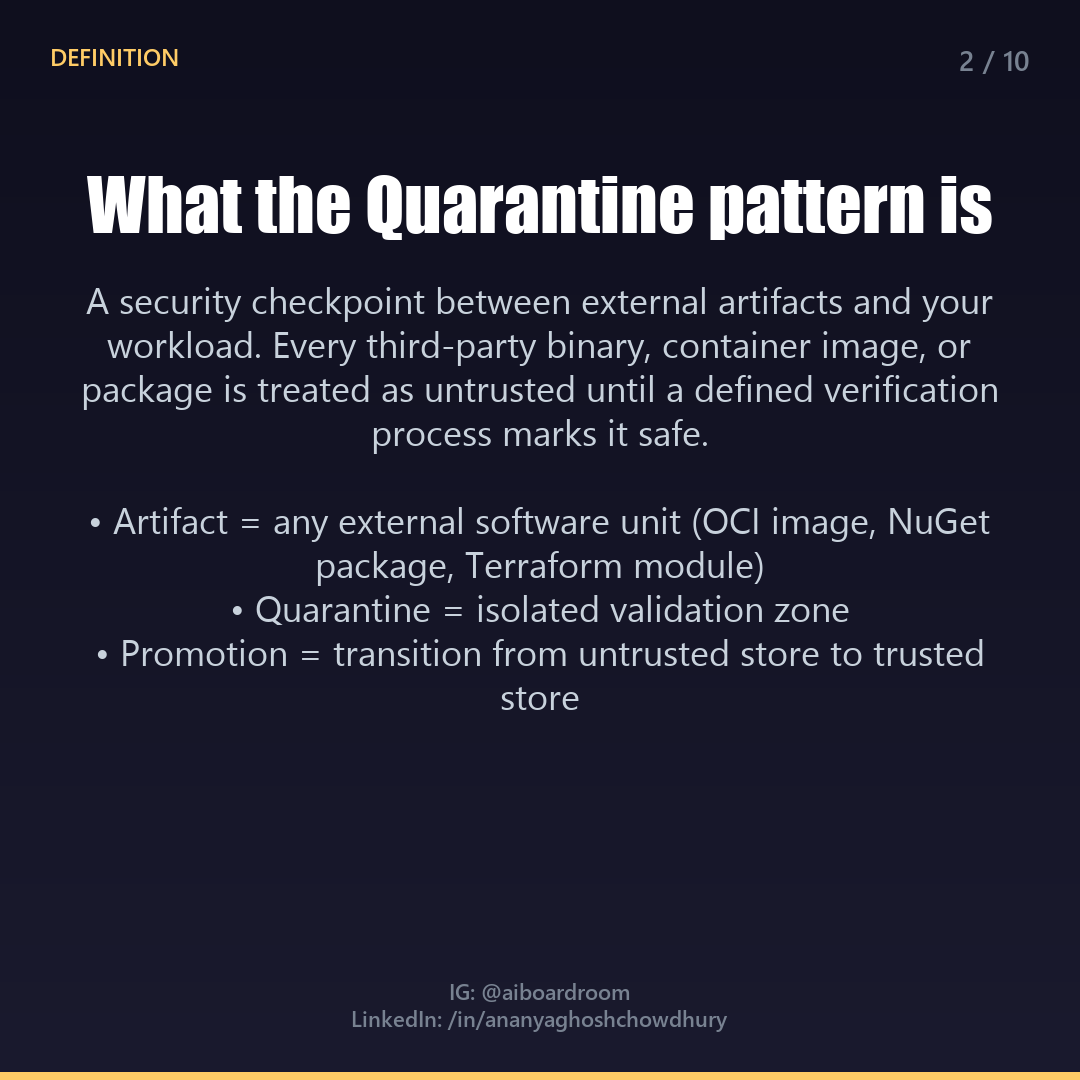 DEFINITION

2 / 10

What the Quarantine pattern is

A security checkpoint between external artifacts and your workload. Every third-party binary, container image, or package is treated as untrusted until a defined verification process marks it safe.

• Artifact = any external software unit (OCI image, NuGet package, Terraform module)
• Quarantine = isolated validation zone
• Promotion = transition from untrusted store to trusted store

IG: @aiboardroom
LinkedIn: /in/ananyaghoshchowdhury